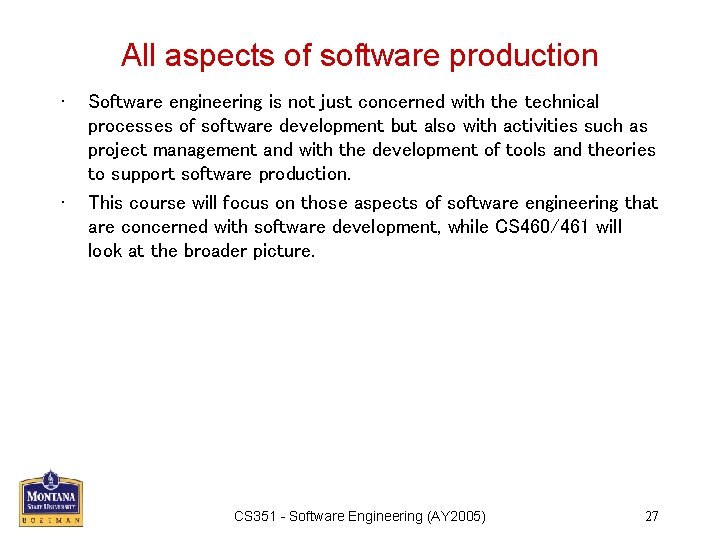 All aspects of software production

· Software engineering is not just concerned with the technical processes of software development but also with activities such as project management and with the development of tools and theories to support software production.

· This course will focus on those aspects of software engineering that are concerned with software development, while CS460/461 will look at the broader picture.

MONTANA
STATE UNIVERSITY
BOZEMAN

CS351 - Software Engineering (AY2005)

27